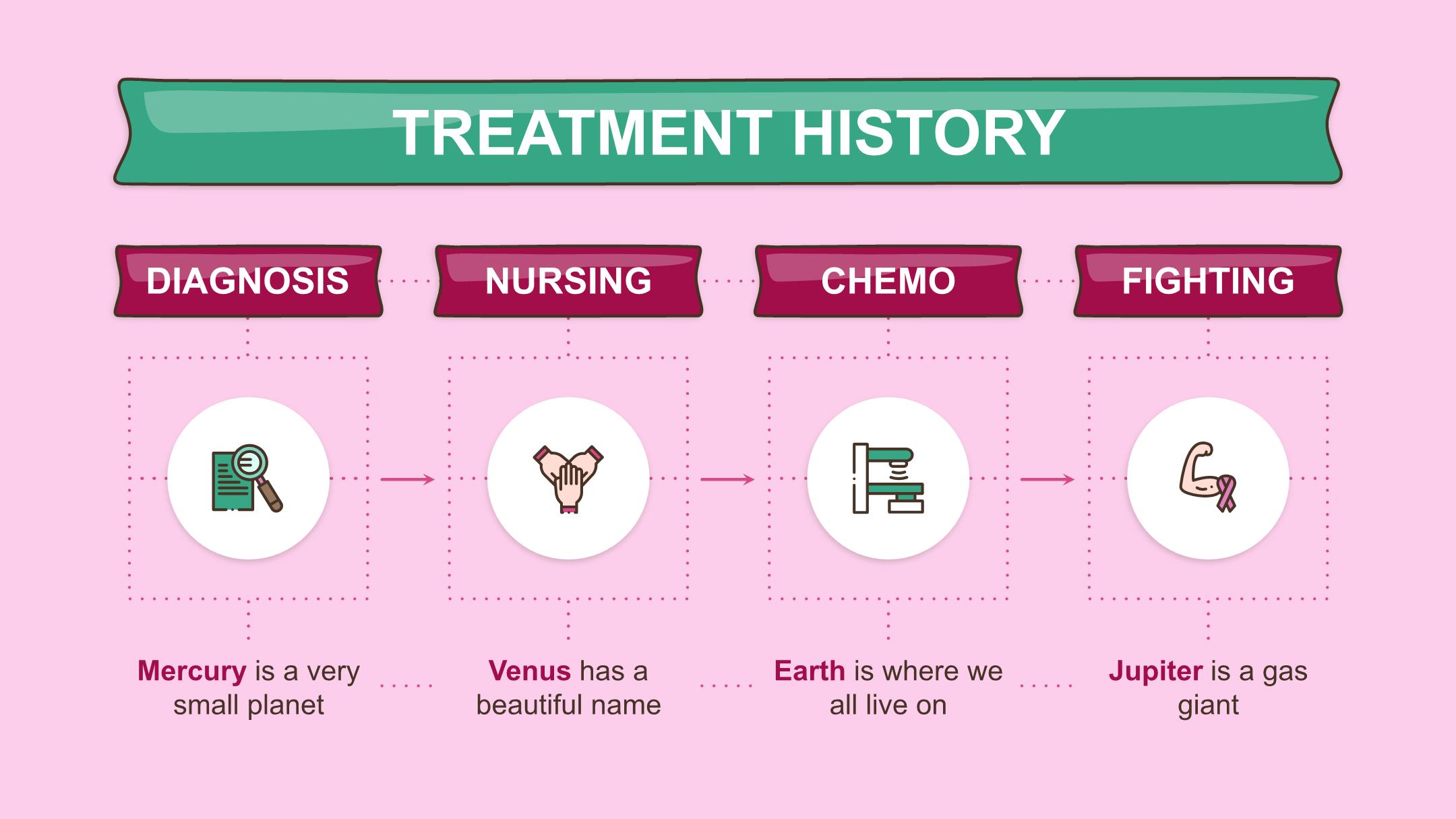 TREATMENT HISTORY

DIAGNOSIS

NURSING

CHEMO

FIGHTING

Mercury is a very small planet

Venus has a beautiful name

Earth is where we all live on

Jupiter is a gas giant